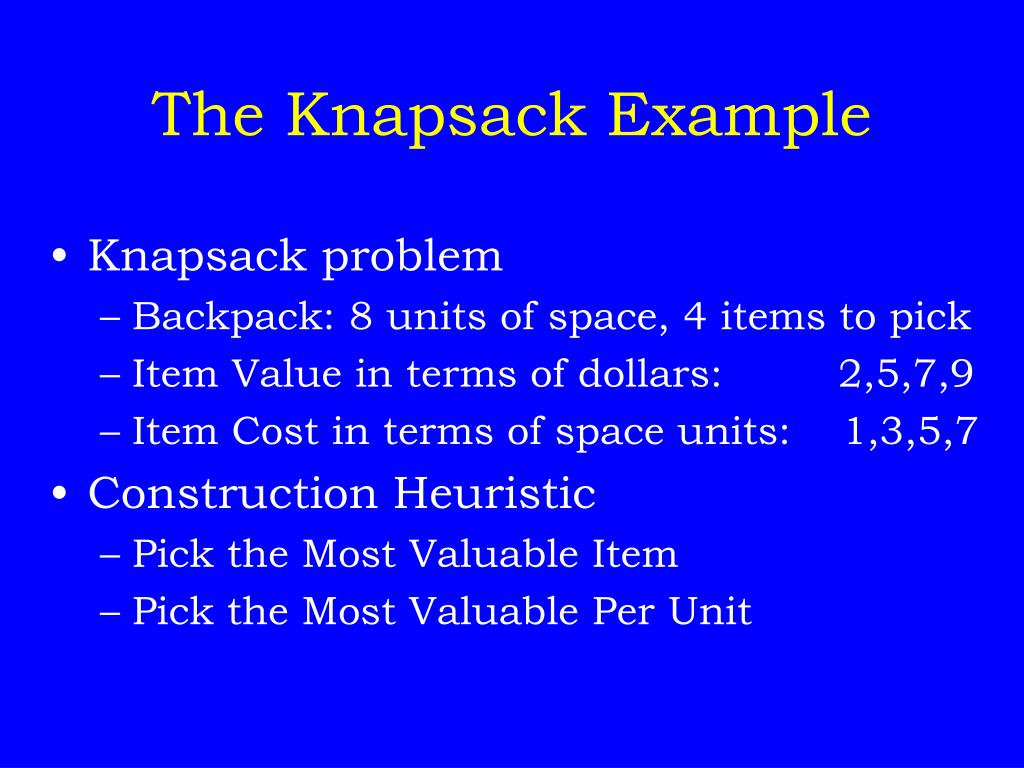 The Knapsack Example

• Knapsack problem
– Backpack: 8 units of space, 4 items to pick
– Item Value in terms of dollars: 2,5,7,9
– Item Cost in terms of space units: 1,3,5,7

• Construction Heuristic
– Pick the Most Valuable Item
– Pick the Most Valuable Per Unit